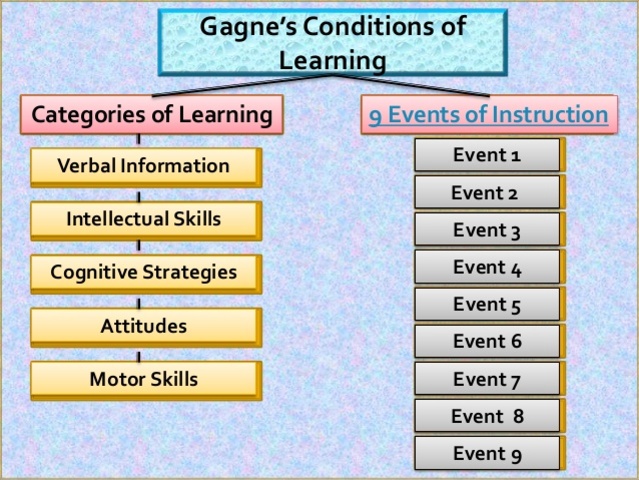 Gagne's Conditions of Learning

Categories of Learning

Verbal Information

Intellectual Skills

Cognitive Strategies

Attitudes

Motor Skills

9 Events of Instruction

Event 1

Event 2

Event 3

Event 4

Event 5

Event 6

Event 7

Event 8

Event 9